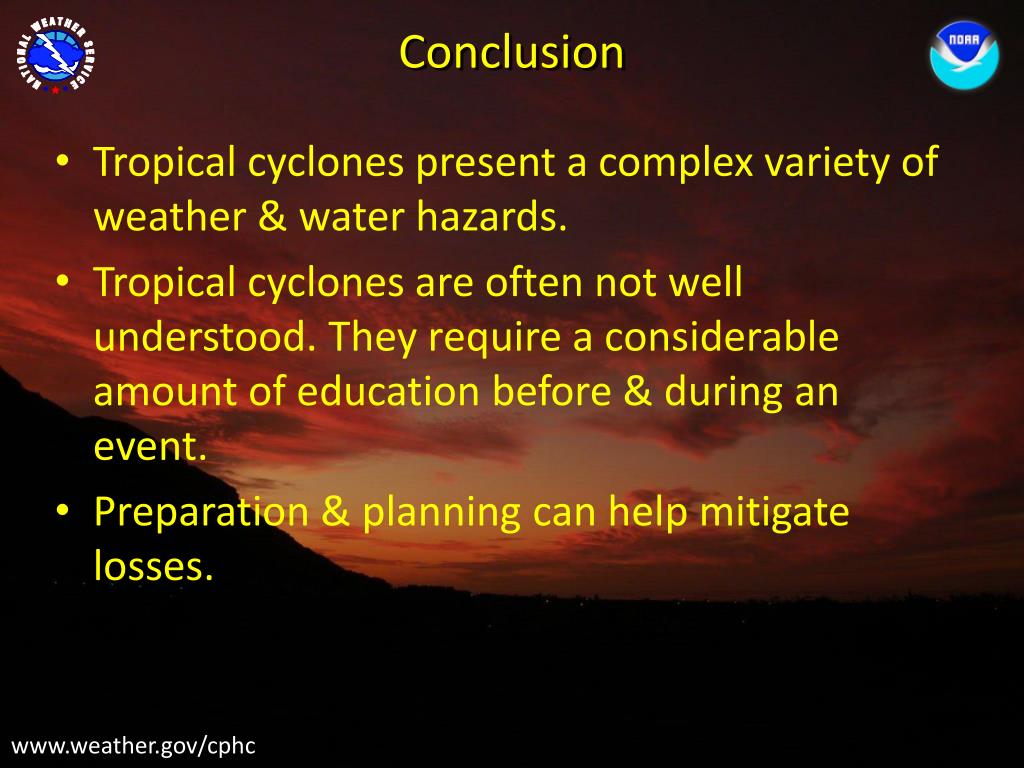 NATIONAL WEATHER SERVICE

Conclusion

NOAA

• Tropical cyclones present a complex variety of weather & water hazards.

• Tropical cyclones are often not well understood. They require a considerable amount of education before & during an event.

• Preparation & planning can help mitigate losses.

www.weather.gov/cphc